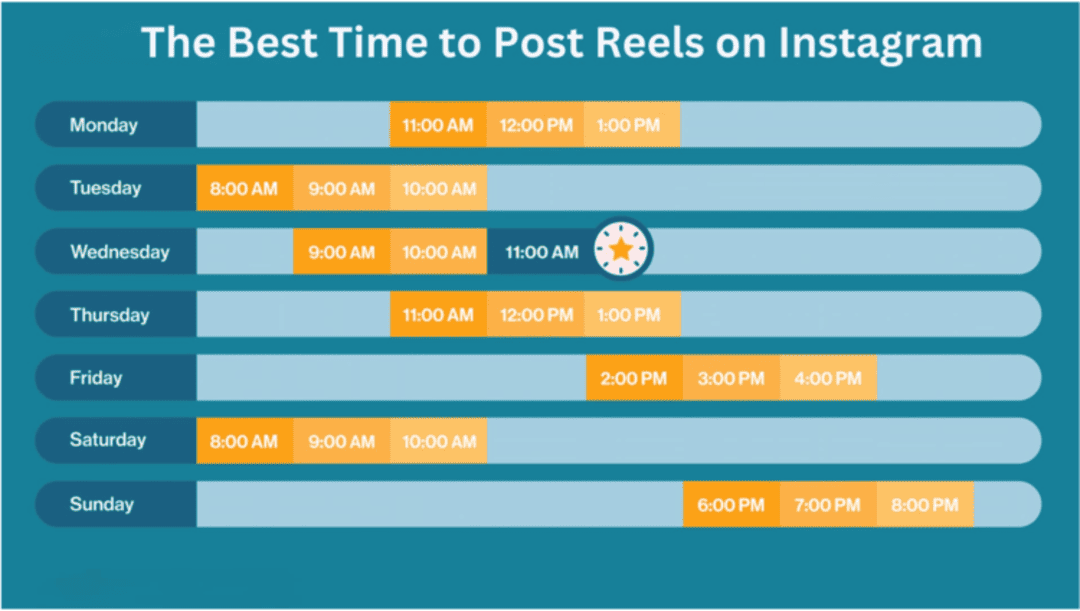 The Best Time to Post Reels on Instagram

Monday 11:00 AM 12:00 PM 1:00 PM

Tuesday 8:00 AM 9:00 AM 10:00 AM

Wednesday 9:00 AM 10:00 AM 11:00 AM

Thursday 11:00 AM 12:00 PM 1:00 PM

Friday 2:00 PM 3:00 PM 4:00 PM

Saturday 8:00 AM 9:00 AM 10:00 AM

Sunday 6:00 PM 7:00 PM 8:00 PM